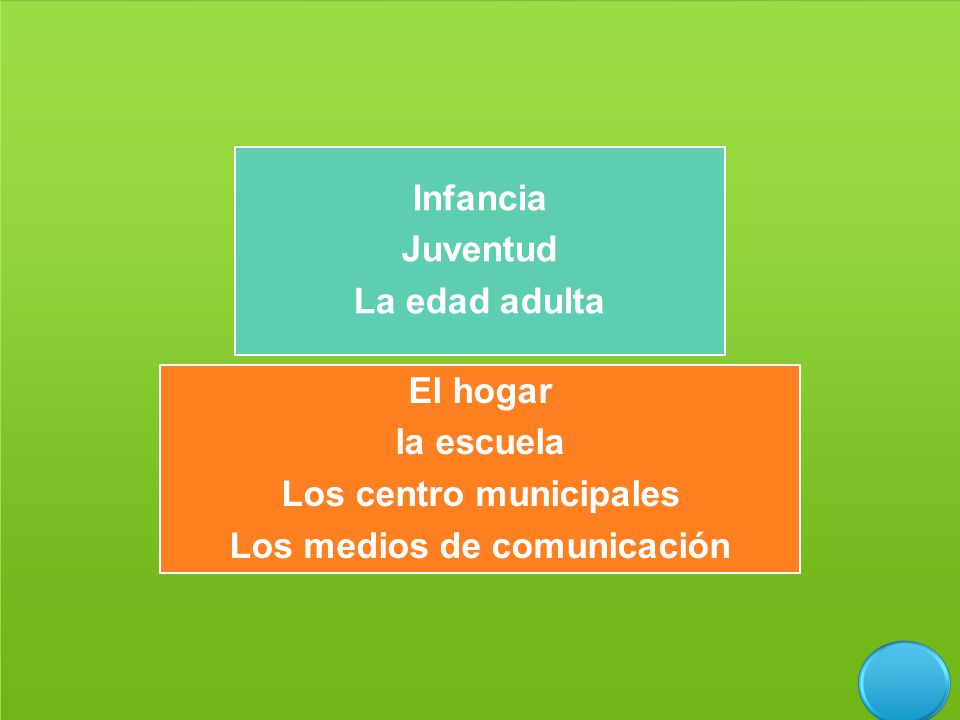 Infancia
Juventud
La edad adulta

El hogar
la escuela
Los centro municipales
Los medios de comunicación